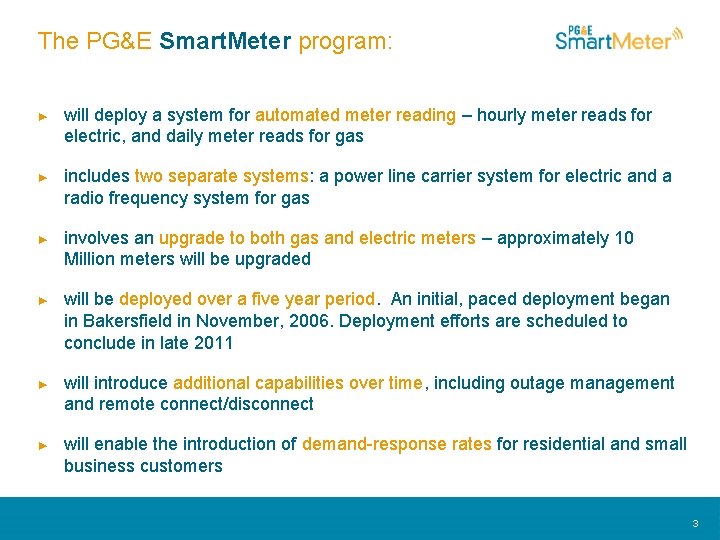 The PG&E SmartMeter program:

PG&E SmartMeter

► will deploy a system for automated meter reading – hourly meter reads for electric, and daily meter reads for gas

► includes two separate systems: a power line carrier system for electric and a radio frequency system for gas

► involves an upgrade to both gas and electric meters – approximately 10 Million meters will be upgraded

► will be deployed over a five year period. An initial, paced deployment began in Bakersfield in November, 2006. Deployment efforts are scheduled to conclude in late 2011

► will introduce additional capabilities over time, including outage management and remote connect/disconnect

► will enable the introduction of demand-response rates for residential and small business customers

3